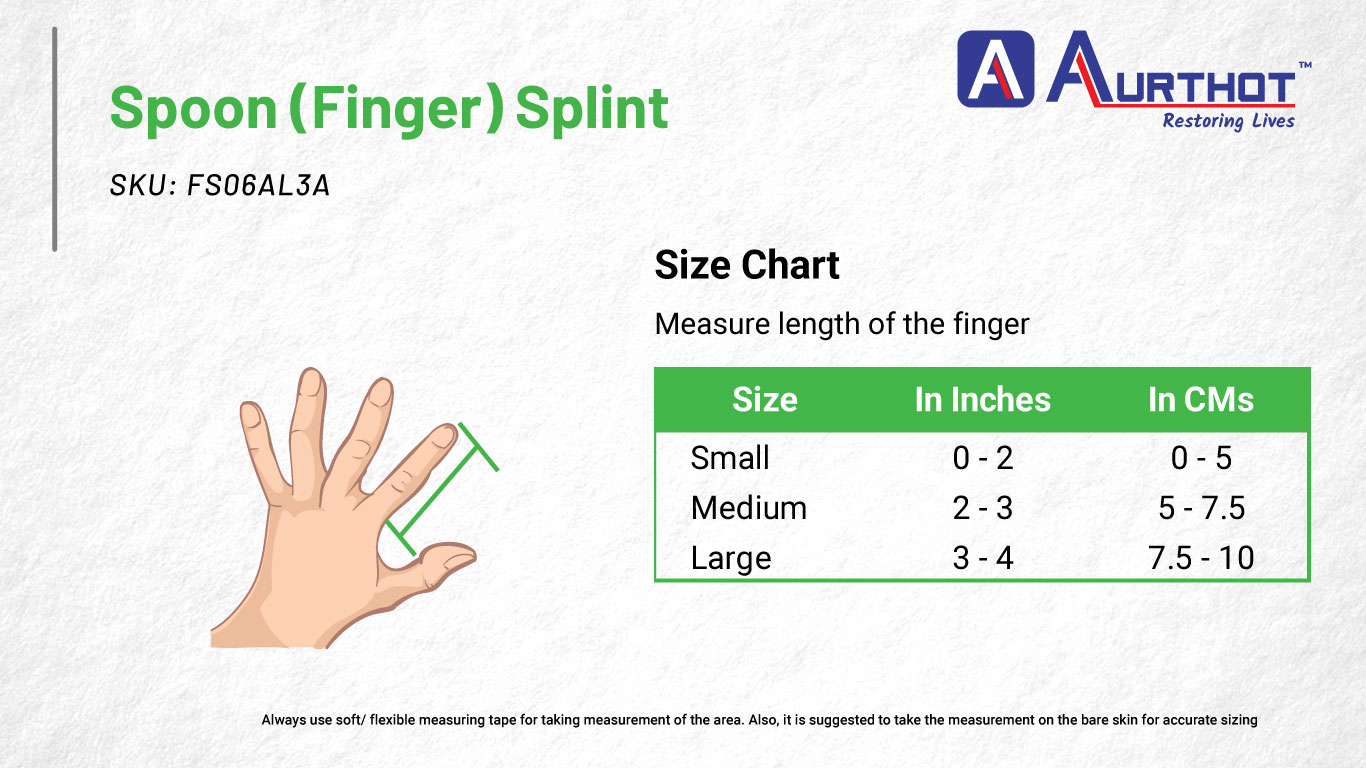 Spoon (Finger) Splint

SKU: FS06AL3A

A AURTHOT™
Restoring Lives

Size Chart

Measure length of the finger

| Size | In Inches | In CMs |
|---|---|---|
| Small | 0 - 2 | 0 - 5 |
| Medium | 2 - 3 | 5 - 7.5 |
| Large | 3 - 4 | 7.5 - 10 |

Always use soft/ flexible measuring tape for taking measurement of the area. Also, it is suggested to take the measurement on the bare skin for accurate sizing